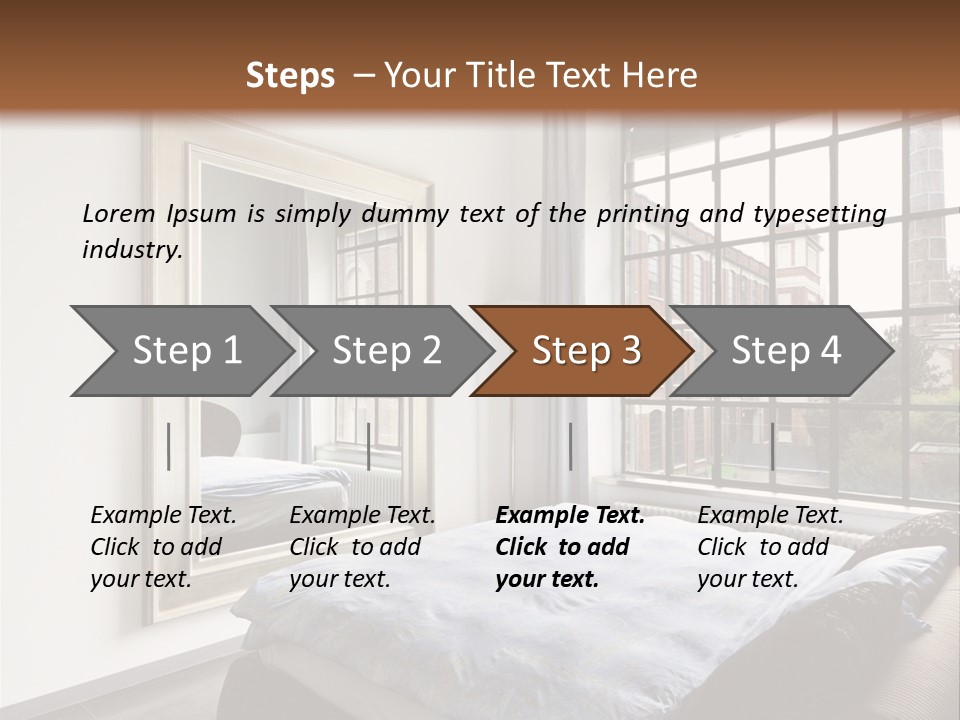 Steps – Your Title Text Here

Lorem Ipsum is simply dummy text of the printing and typesetting industry.

Step 1

Step 2

Step 3

Step 4

Example Text. Click to add your text.

Example Text. Click to add your text.

Example Text. Click to add your text.

Example Text. Click to add your text.